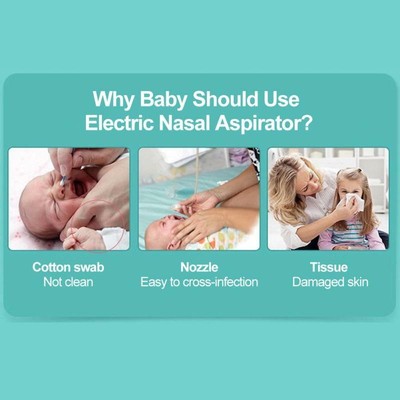 Why Baby Should Use Electric Nasal Aspirator?

Cotton swab
Not clean

Nozzle
Easy to cross-infection

Tissue
Damaged skin